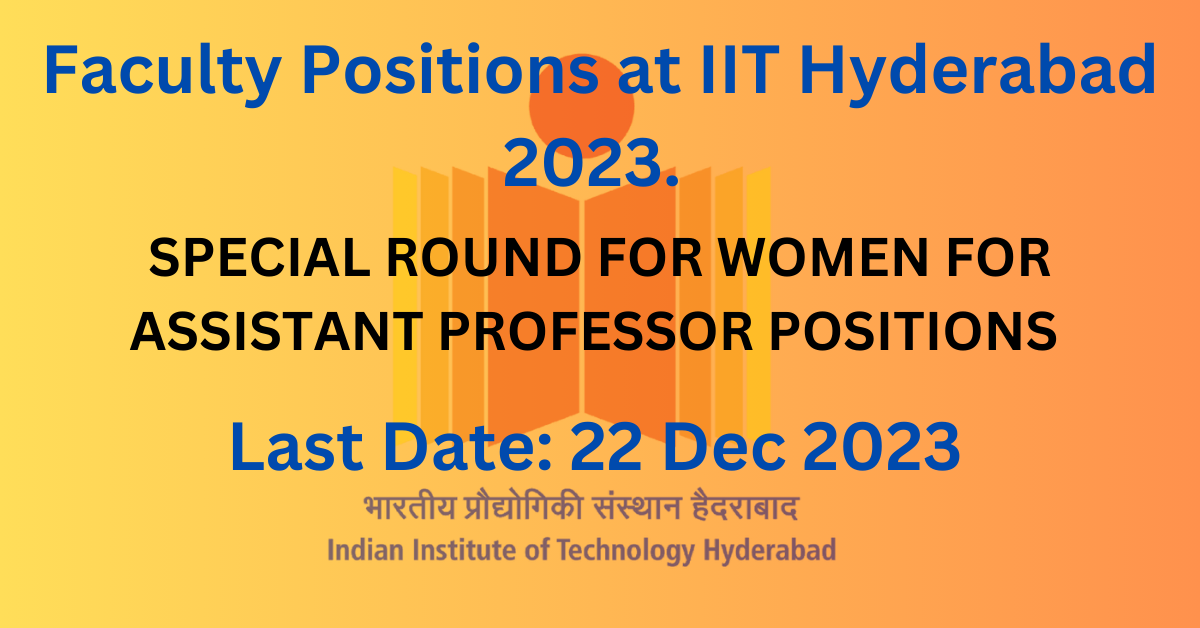 Faculty Positions at IIT Hyderabad 2023.

SPECIAL ROUND FOR WOMEN FOR ASSISTANT PROFESSOR POSITIONS

Last Date: 22 Dec 2023

भारतीय प्रौद्योगिकी संस्थान हैदराबाद
Indian Institute of Technology Hyderabad